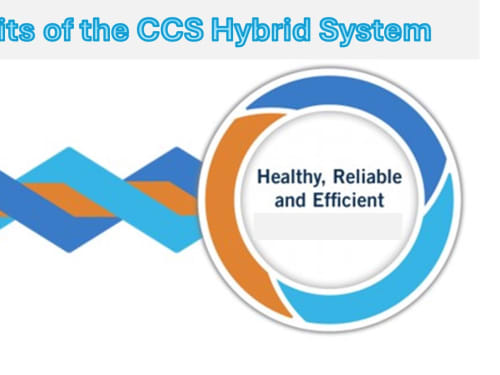 its of the CCS Hybrid System

Healthy, Reliable and Efficient